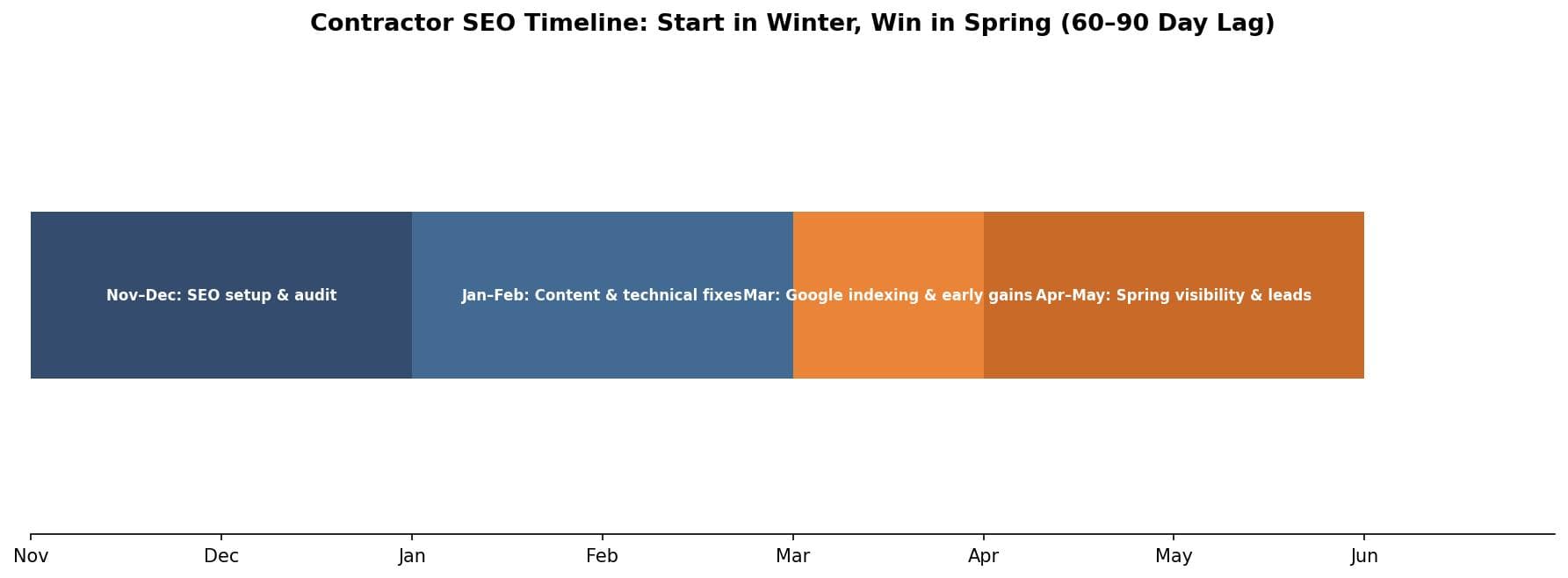 Contractor SEO Timeline: Start in Winter, Win in Spring (60–90 Day Lag)

Nov–Dec: SEO setup & audit

Jan–Feb: Content & technical fixes

Mar: Google indexing & early gains

Apr–May: Spring visibility & leads

Nov
Dec
Jan
Feb
Mar
Apr
May
Jun